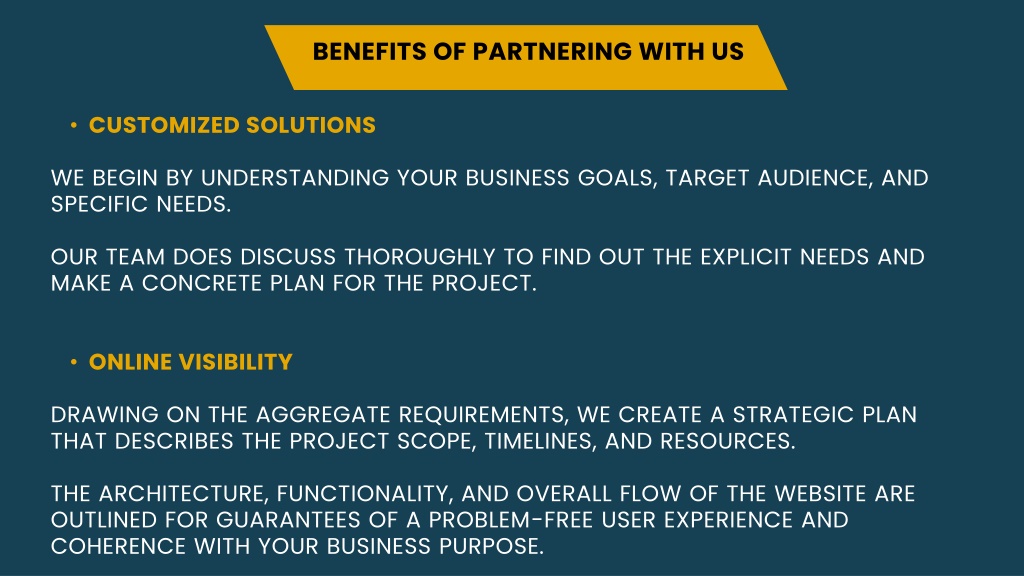 BENEFITS OF PARTNERING WITH US

• CUSTOMIZED SOLUTIONS

WE BEGIN BY UNDERSTANDING YOUR BUSINESS GOALS, TARGET AUDIENCE, AND SPECIFIC NEEDS.

OUR TEAM DOES DISCUSS THOROUGHLY TO FIND OUT THE EXPLICIT NEEDS AND MAKE A CONCRETE PLAN FOR THE PROJECT.

• ONLINE VISIBILITY

DRAWING ON THE AGGREGATE REQUIREMENTS, WE CREATE A STRATEGIC PLAN THAT DESCRIBES THE PROJECT SCOPE, TIMELINES, AND RESOURCES.

THE ARCHITECTURE, FUNCTIONALITY, AND OVERALL FLOW OF THE WEBSITE ARE OUTLINED FOR GUARANTEES OF A PROBLEM-FREE USER EXPERIENCE AND COHERENCE WITH YOUR BUSINESS PURPOSE.